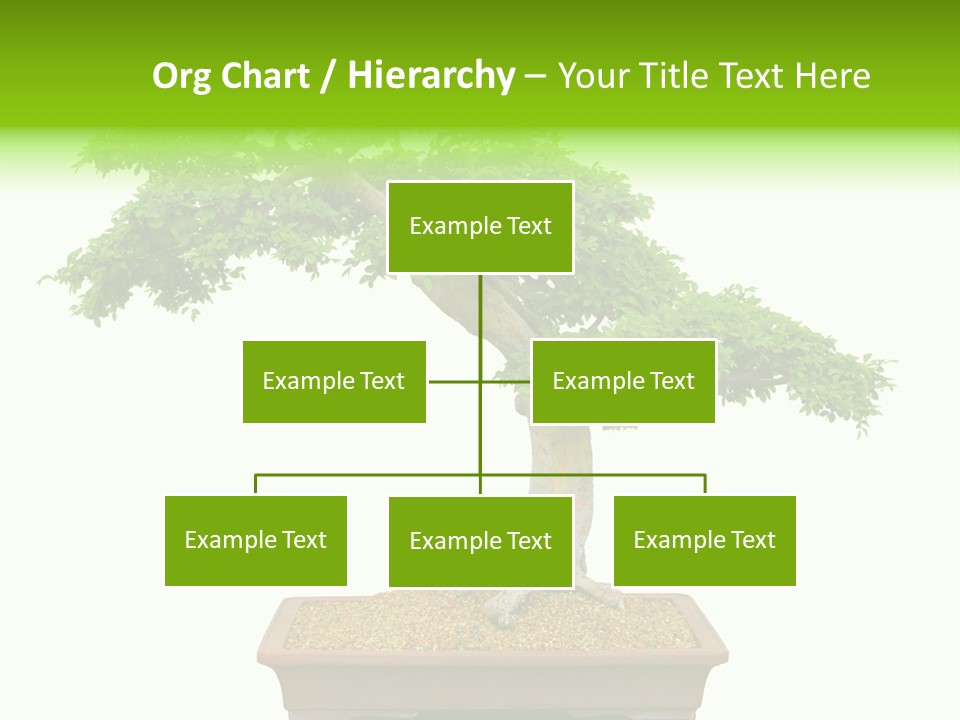 Org Chart / Hierarchy – Your Title Text Here

Example Text

Example Text

Example Text

Example Text

Example Text

Example Text